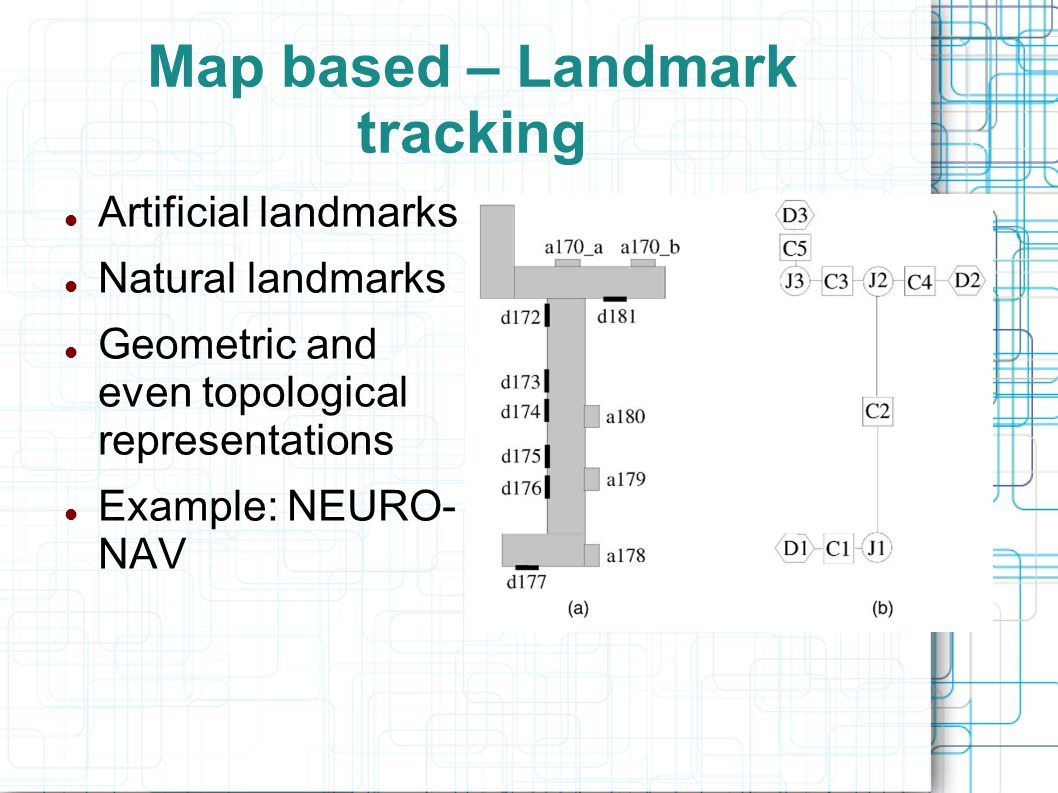 Map based – Landmark tracking

Artificial landmarks

Natural landmarks

Geometric and even topological representations

Example: NEURO-NAV

a170_a a170_b
d172 d181
d173
d174 a180
d175
d176 a179
a178
d177
(a)

D3
C5
J3 C3 J2 C4 D2
C2
D1 C1 J1
(b)